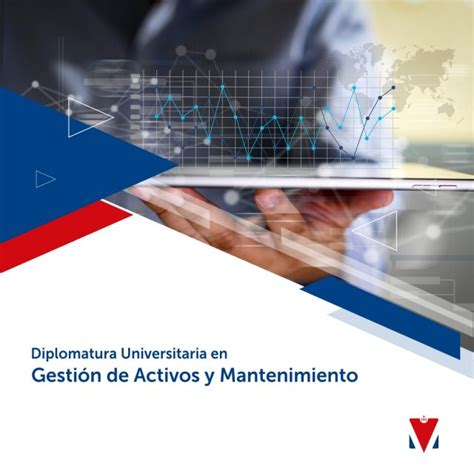 Diplomatura Universitaria en
Gestión de Activos y Mantenimiento